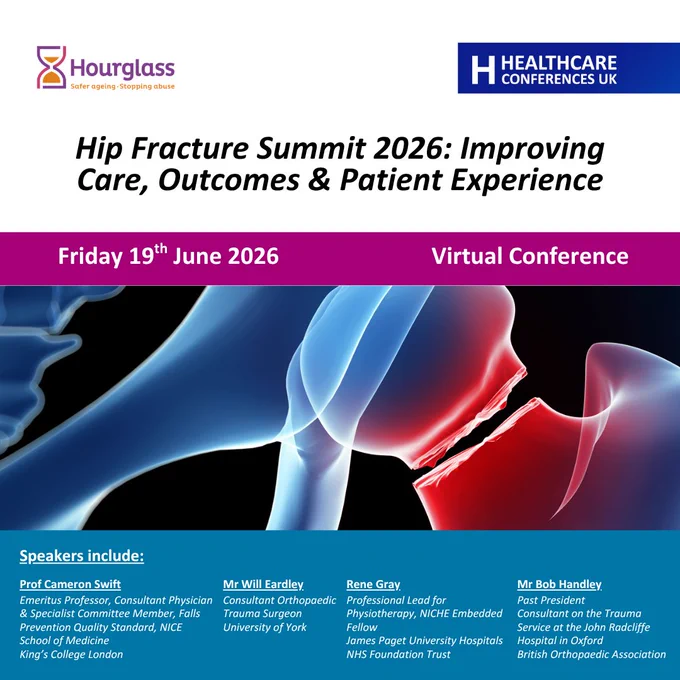 Hourglass
Safer ageing · Stopping abuse

H HEALTHCARE CONFERENCES UK

Hip Fracture Summit 2026: Improving Care, Outcomes & Patient Experience

Friday 19$^{th}$ June 2026

Virtual Conference

Speakers include:

Prof Cameron Swift
Emeritus Professor, Consultant Physician & Specialist Committee Member, Falls Prevention Quality Standard, NICE
School of Medicine
King's College London

Mr Will Eardley
Consultant Orthopaedic Trauma Surgeon
University of York

Rene Gray
Professional Lead for Physiotherapy, NICHE Embedded Fellow
James Paget University Hospitals NHS Foundation Trust

Mr Bob Handley
Past President
Consultant on the Trauma Service at the John Radcliffe Hospital in Oxford
British Orthopaedic Association